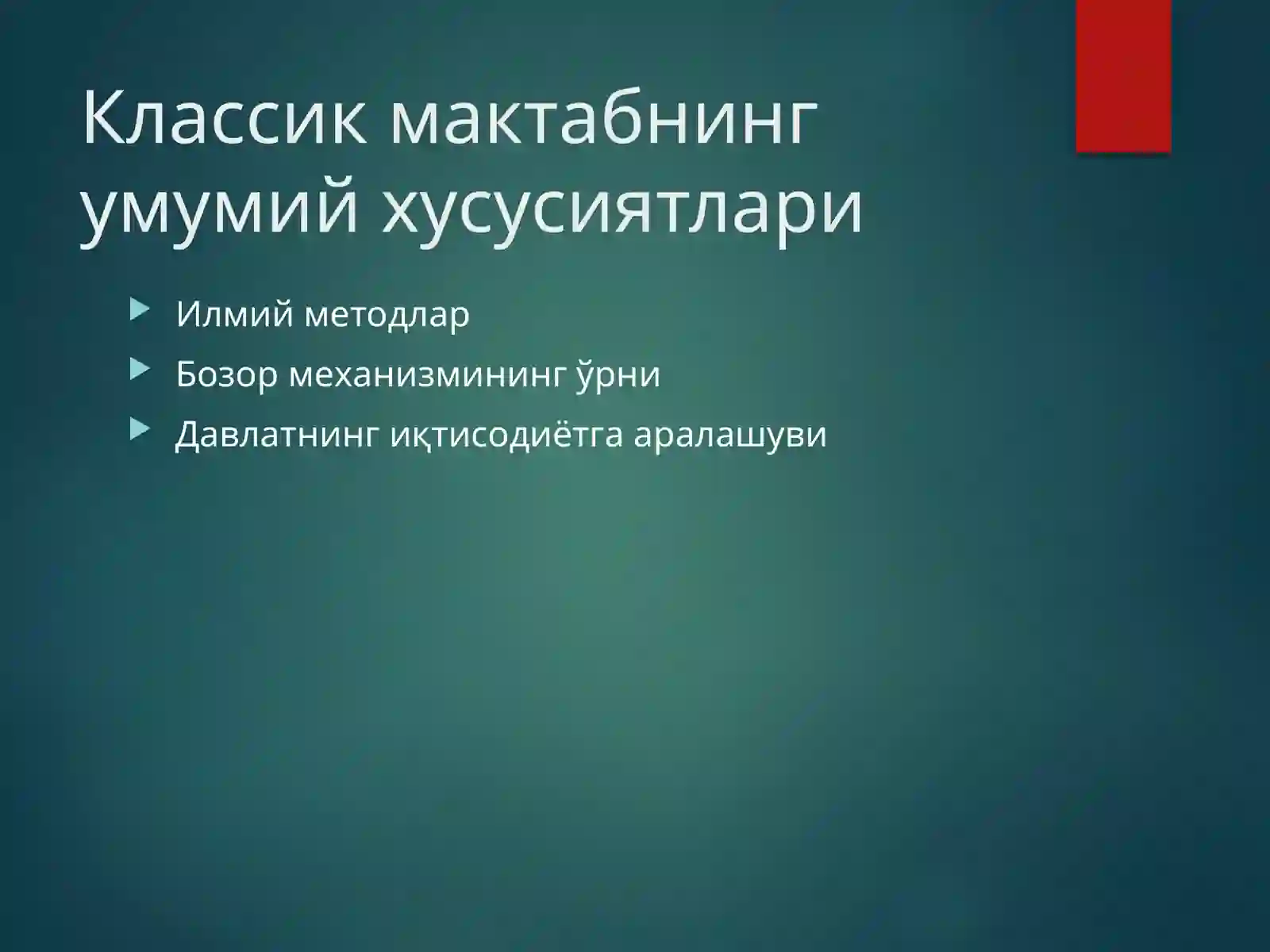 Классик мактабнинг умумий хусусиятлари

Илмий методлар

Бозор механизмининг ўрни

Давлатнинг иқтисодиётга аралашуви